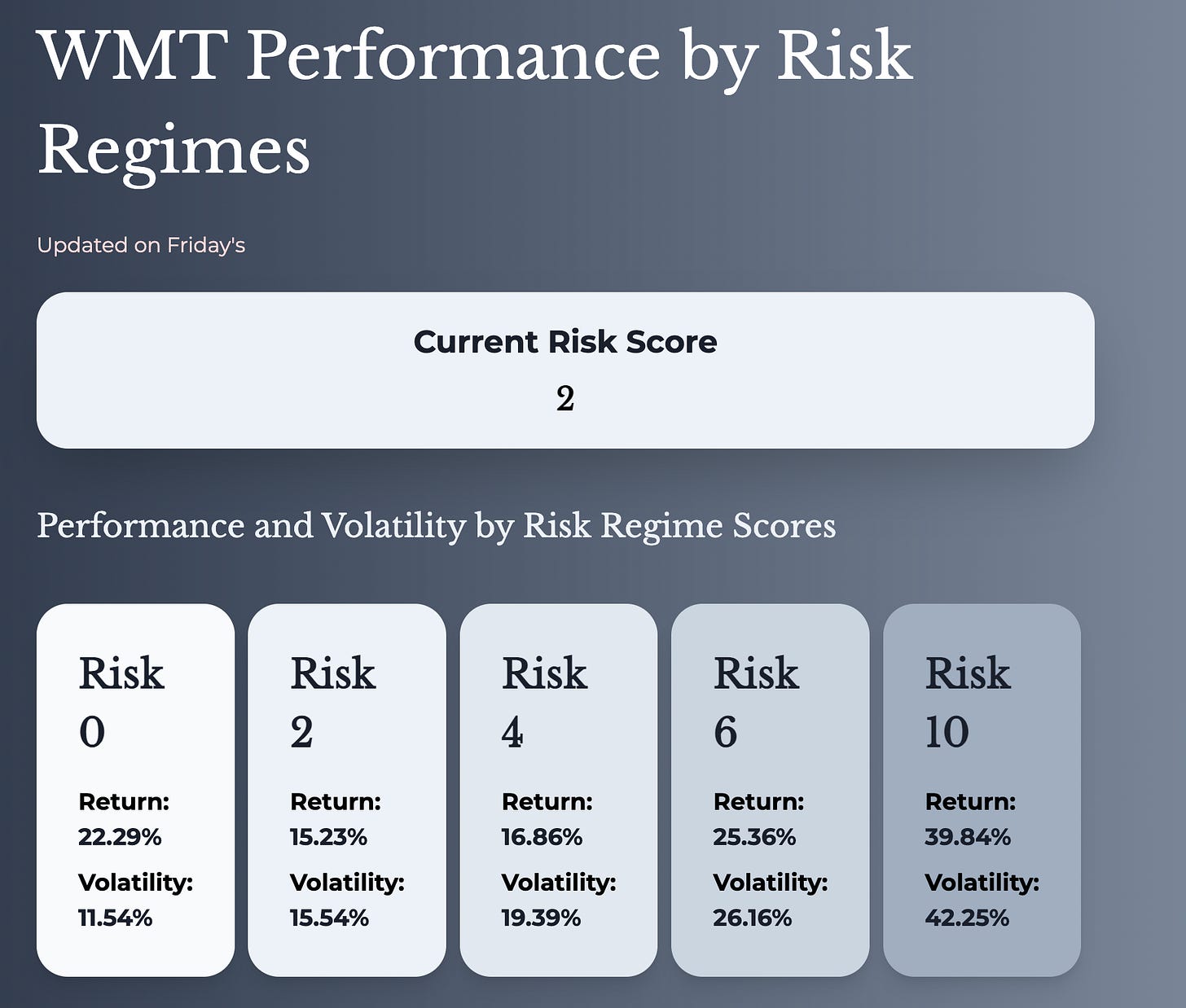 WMT Performance by Risk Regimes

Updated on Friday's

Current Risk Score
2

Performance and Volatility by Risk Regime Scores

Risk 0
Return: 22.29%
Volatility: 11.54%

Risk 2
Return: 15.23%
Volatility: 15.54%

Risk 4
Return: 16.86%
Volatility: 19.39%

Risk 6
Return: 25.36%
Volatility: 26.16%

Risk 10
Return: 39.84%
Volatility: 42.25%